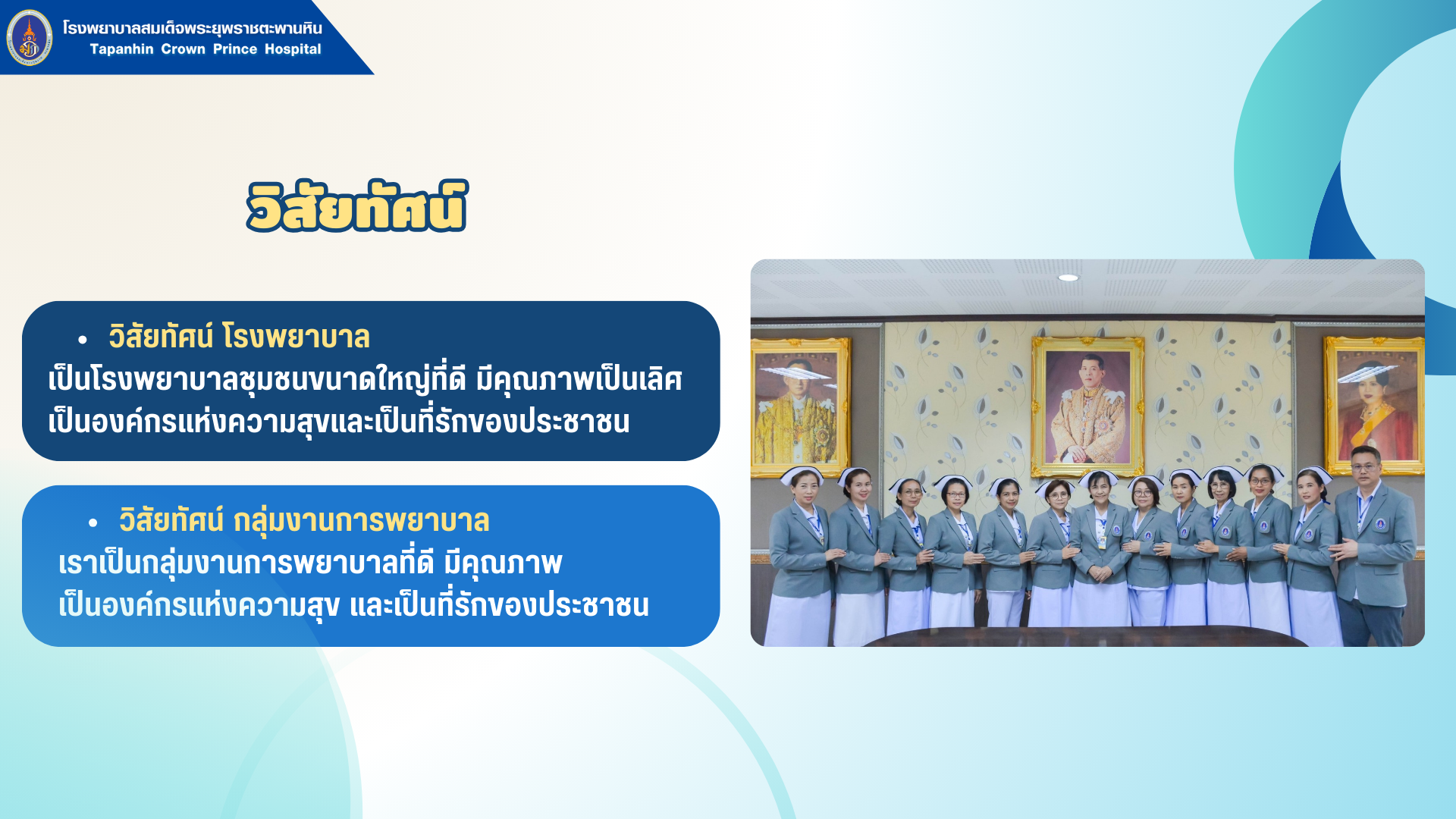 โรงพยาบาลสมเด็จพระยุพราชตะพานหิน
Tapanhin Crown Prince Hospital

วิสัยทัศน์

• วิสัยทัศน์ โรงพยาบาล
เป็นโรงพยาบาลชุมชนขนาดใหญ่ที่ดี มีคุณภาพเป็นเลิศ เป็นองค์กรแห่งความสุขและเป็นที่รักของประชาชน

• วิสัยทัศน์ กลุ่มงานการพยาบาล
เราเป็นกลุ่มงานการพยาบาลที่ดี มีคุณภาพ เป็นองค์กรแห่งความสุข และเป็นที่รักของประชาชน